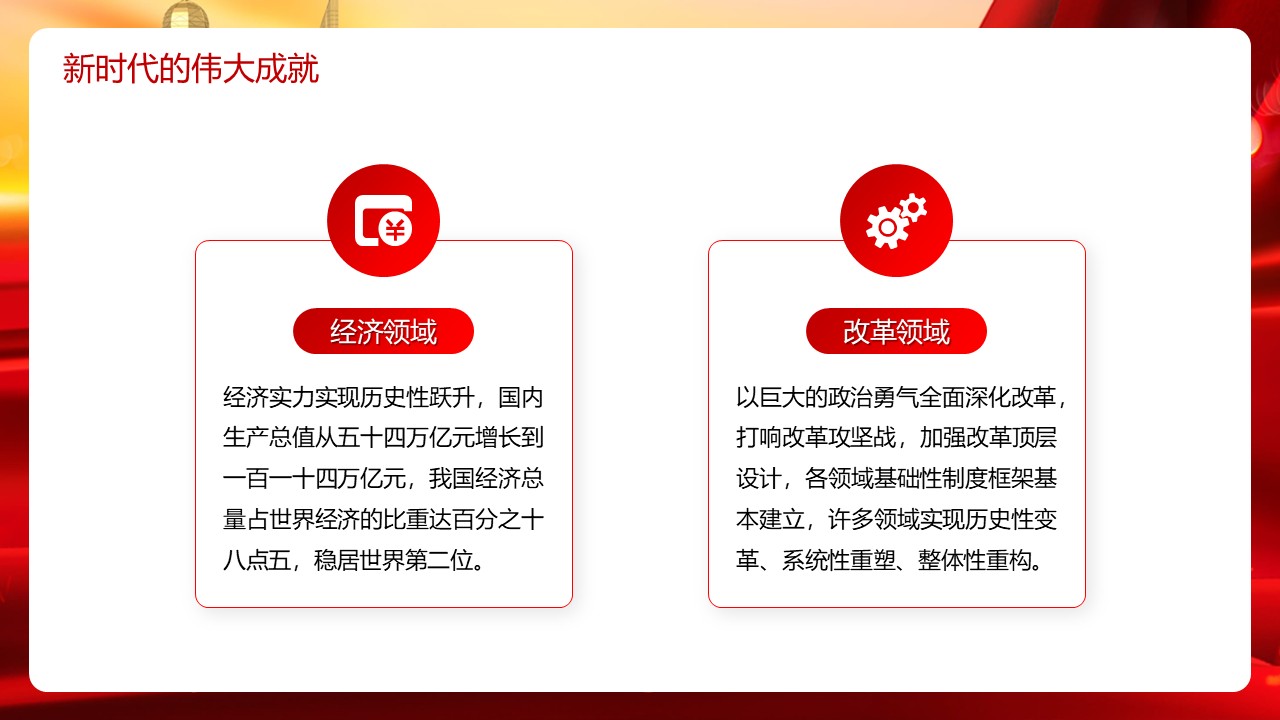 新时代的伟大成就

经济领域

经济实力实现历史性跃升，国内生产总值从五十四万亿元增长到一百一十四万亿元，我国经济总量占世界经济的比重达百分之十八点五，稳居世界第二位。

改革领域

以巨大的政治勇气全面深化改革，打响改革攻坚战，加强改革顶层设计，各领域基础性制度框架基本建立，许多领域实现历史性变革、系统性重塑、整体性重构。